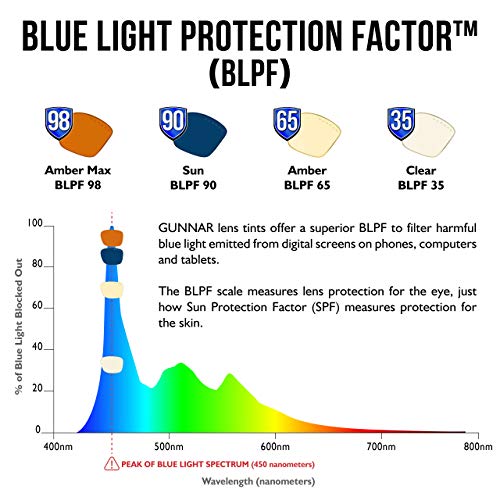 BLUE LIGHT PROTECTION FACTOR™ (BLPF)

98
Amber Max
BLPF 98

90
Sun
BLPF 90

65
Amber
BLPF 65

35
Clear
BLPF 35

GUNNAR lens tints offer a superior BLPF to filter harmful blue light emitted from digital screens on phones, computers and tablets.

The BLPF scale measures lens protection for the eye, just how Sun Protection Factor (SPF) measures protection for the skin.

% of Blue Light Blocked Out
100
80
60
40
20
0
400nm
500nm
600nm
700nm
800nm

PEAK OF BLUE LIGHT SPECTRUM (450 nanometers)

Wavelength (nanometers)